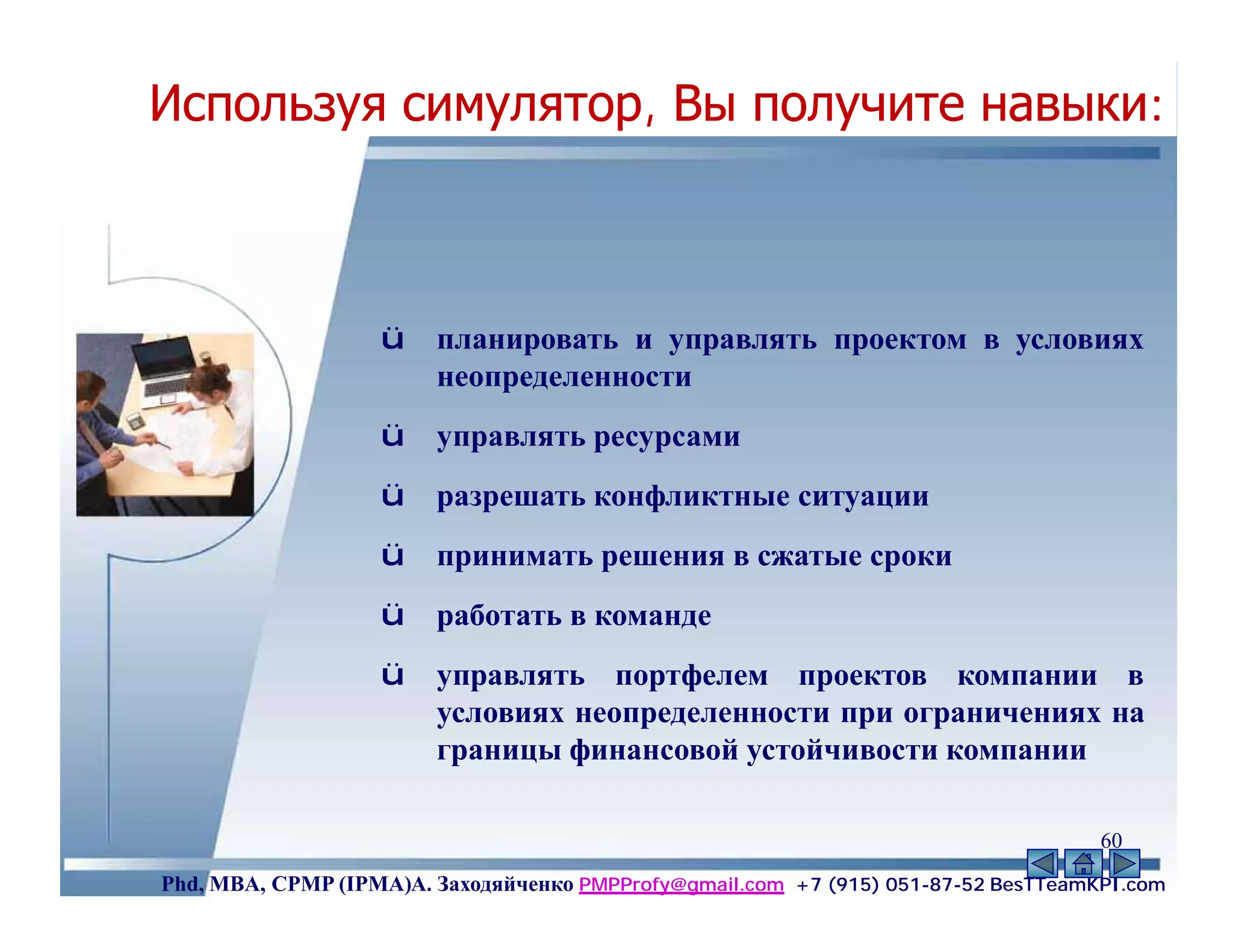 Используя симулятор, Вы получите навыки:

ü планировать и управлять проектом в условиях неопределенности

ü управлять ресурсами

ü разрешать конфликтные ситуации

ü принимать решения в сжатые сроки

ü работать в команде

ü управлять портфелем проектов компании в условиях неопределенности при ограничениях на границы финансовой устойчивости компании

60

Phd, MBA, CPMP (IPMA)А. Заходяйченко PMPProfy@gmail.com +7 (915) 051-87-52 BesTTeamKPI.com